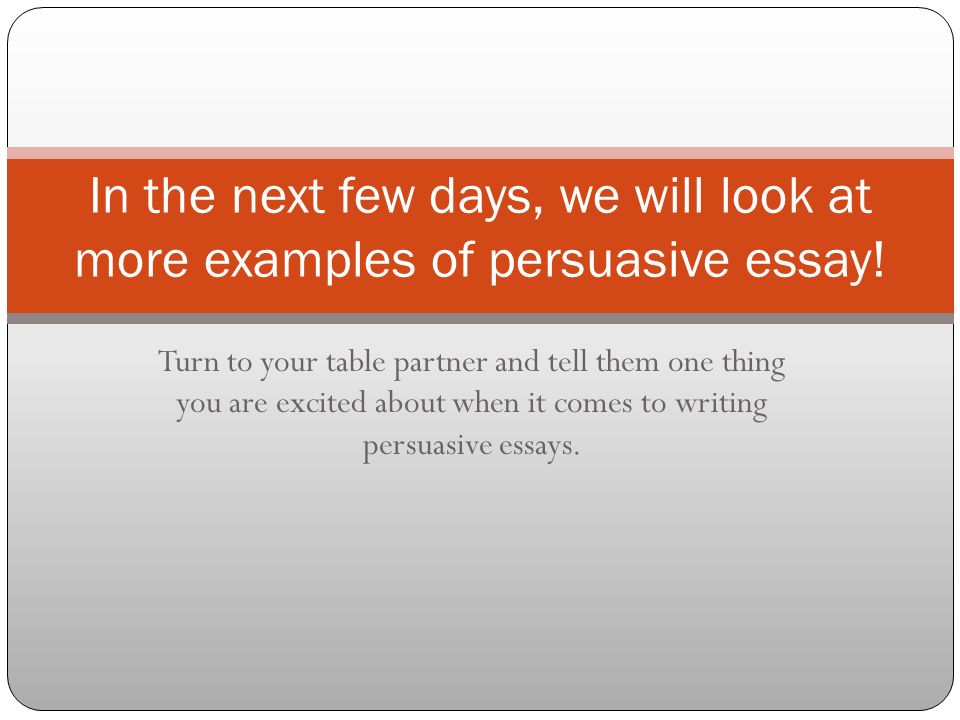 In the next few days, we will look at more examples of persuasive essay!

Turn to your table partner and tell them one thing you are excited about when it comes to writing persuasive essays.